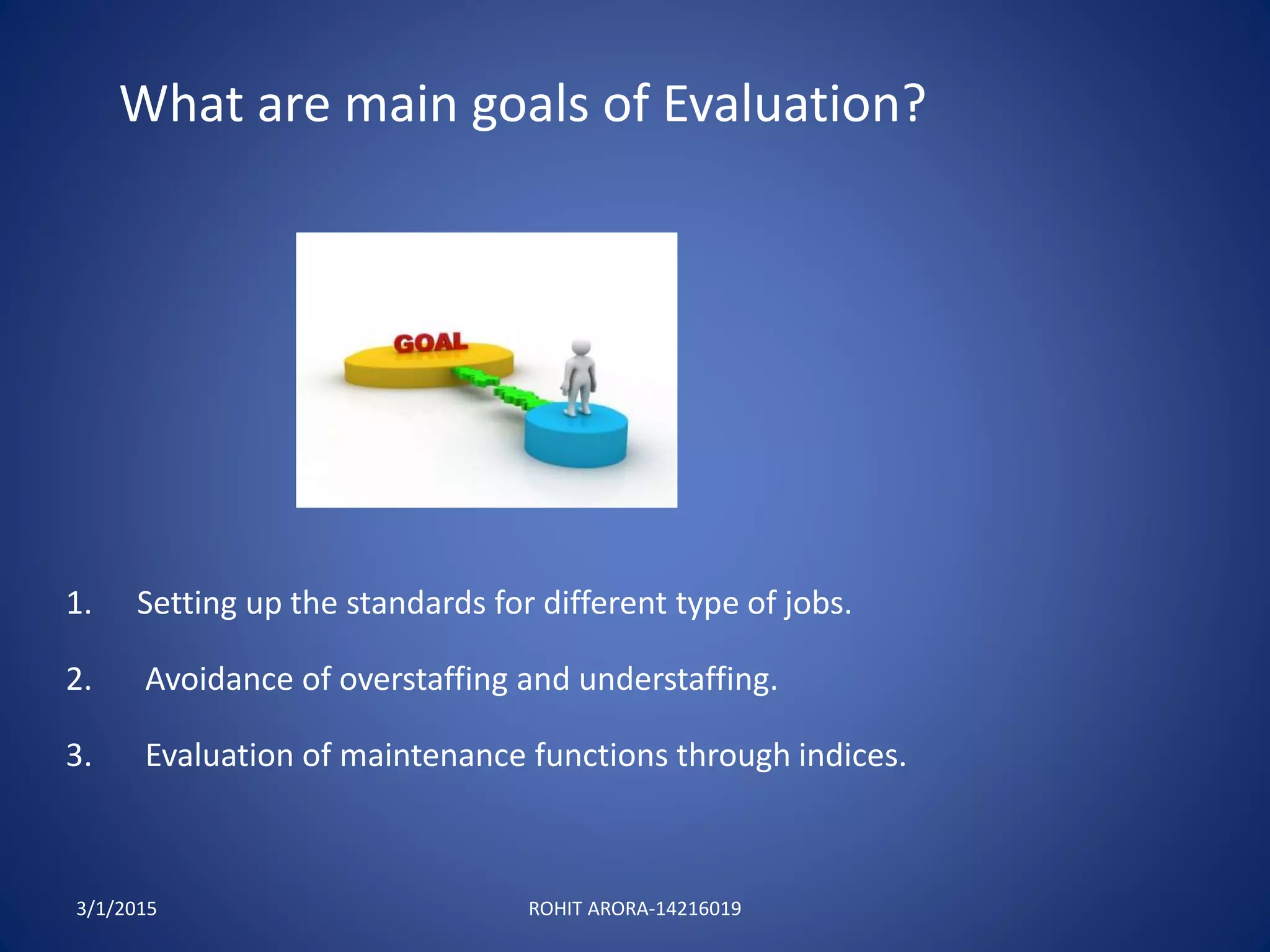 What are main goals of Evaluation?

GOAL

1. Setting up the standards for different type of jobs.

2. Avoidance of overstaffing and understaffing.

3. Evaluation of maintenance functions through indices.

3/1/2015

ROHIT ARORA-14216019